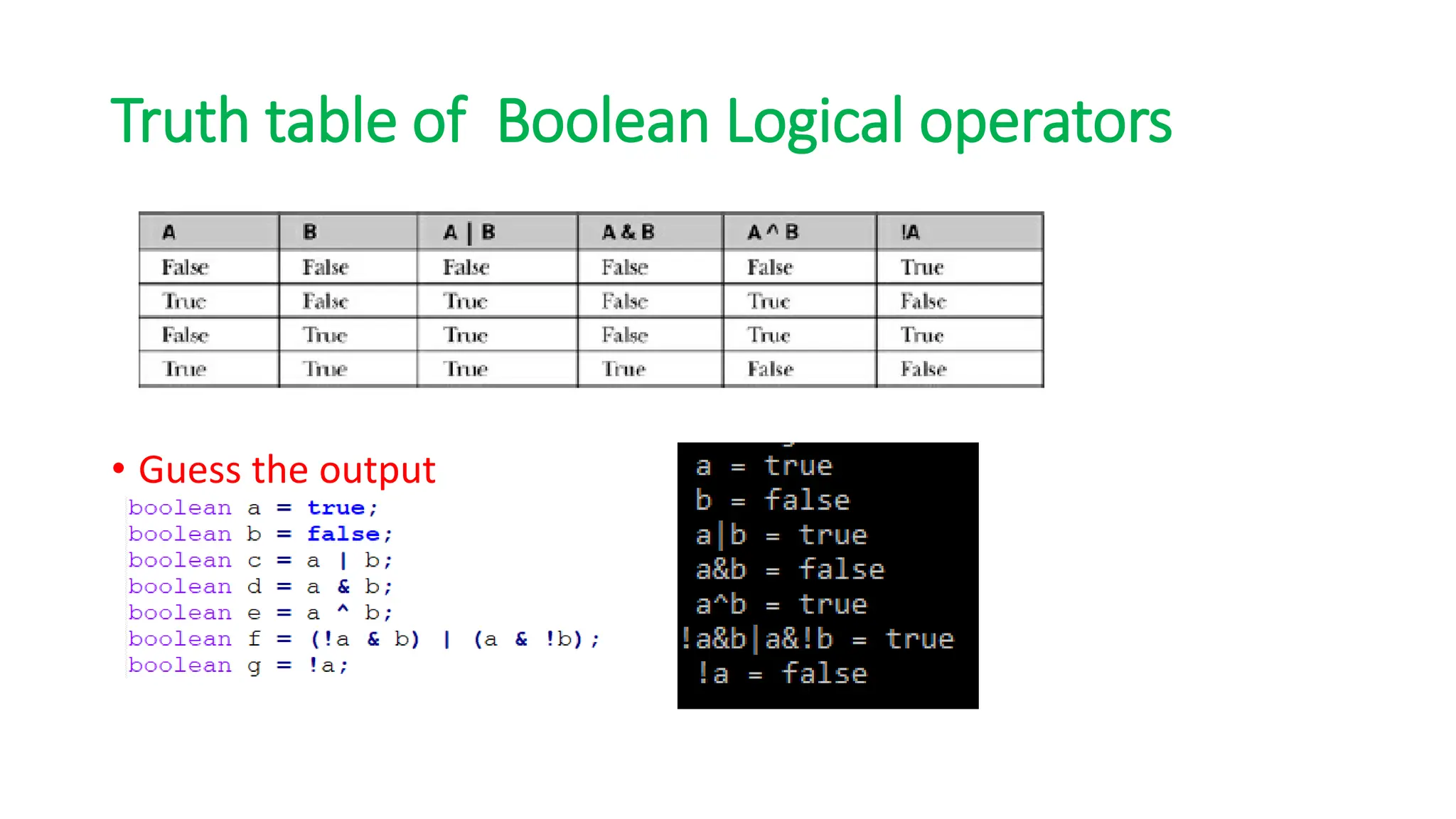 Truth table of Boolean Logical operators

| A | B | A \| B | A & B | A ^ B | !A |
|---|---|---|---|---|---|
| False | False | False | False | False | True |
| True | False | True | False | True | False |
| False | True | True | False | True | True |
| True | True | True | True | False | False |

• Guess the output

boolean a = true;
boolean b = false;
boolean c = a | b;
boolean d = a & b;
boolean e = a ^ b;
boolean f = (!a & b) | (a & !b);
boolean g = !a;

a = true
b = false
a|b = true
a&b = false
a^b = true
!a&b|a&!b = true
!a = false